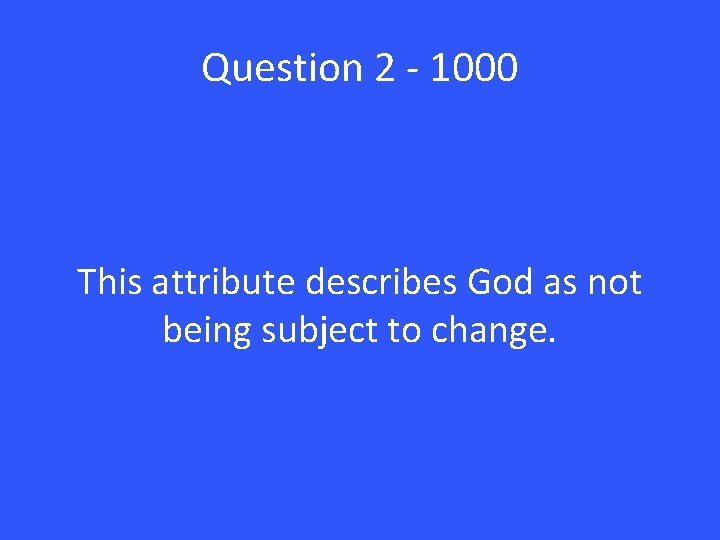 Question 2 - 1000

This attribute describes God as not being subject to change.